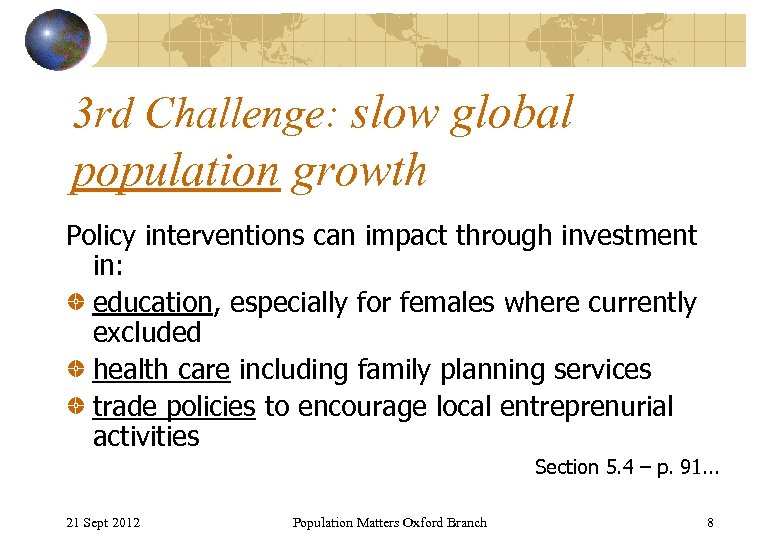 3rd Challenge: slow global population growth

Policy interventions can impact through investment in:

education, especially for females where currently excluded

health care including family planning services

trade policies to encourage local entreprenurial activities

Section 5.4 – p. 91…

21 Sept 2012

Population Matters Oxford Branch

8